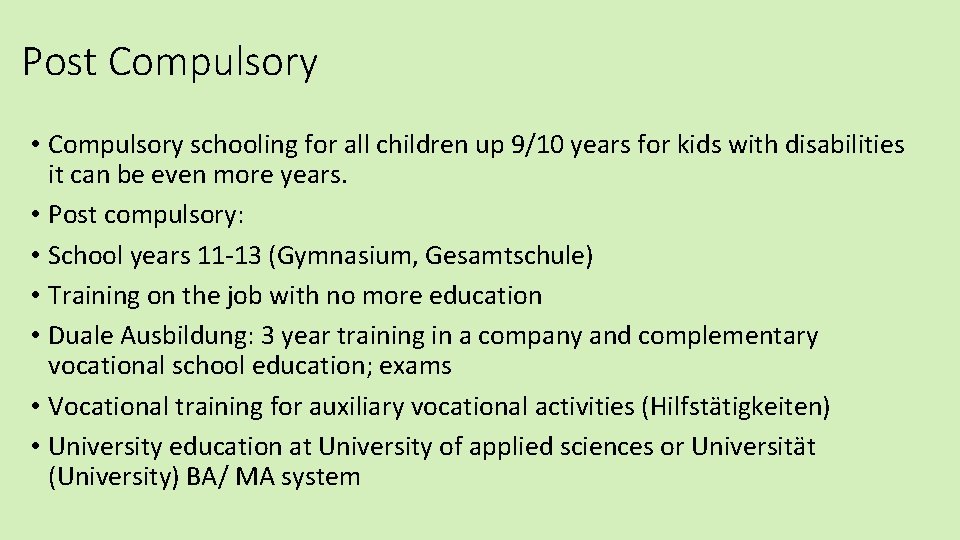 Post Compulsory

• Compulsory schooling for all children up 9/10 years for kids with disabilities it can be even more years.
• Post compulsory:
• School years 11-13 (Gymnasium, Gesamtschule)
• Training on the job with no more education
• Duale Ausbildung: 3 year training in a company and complementary vocational school education; exams
• Vocational training for auxiliary vocational activities (Hilfstätigkeiten)
• University education at University of applied sciences or Universität (University) BA/ MA system